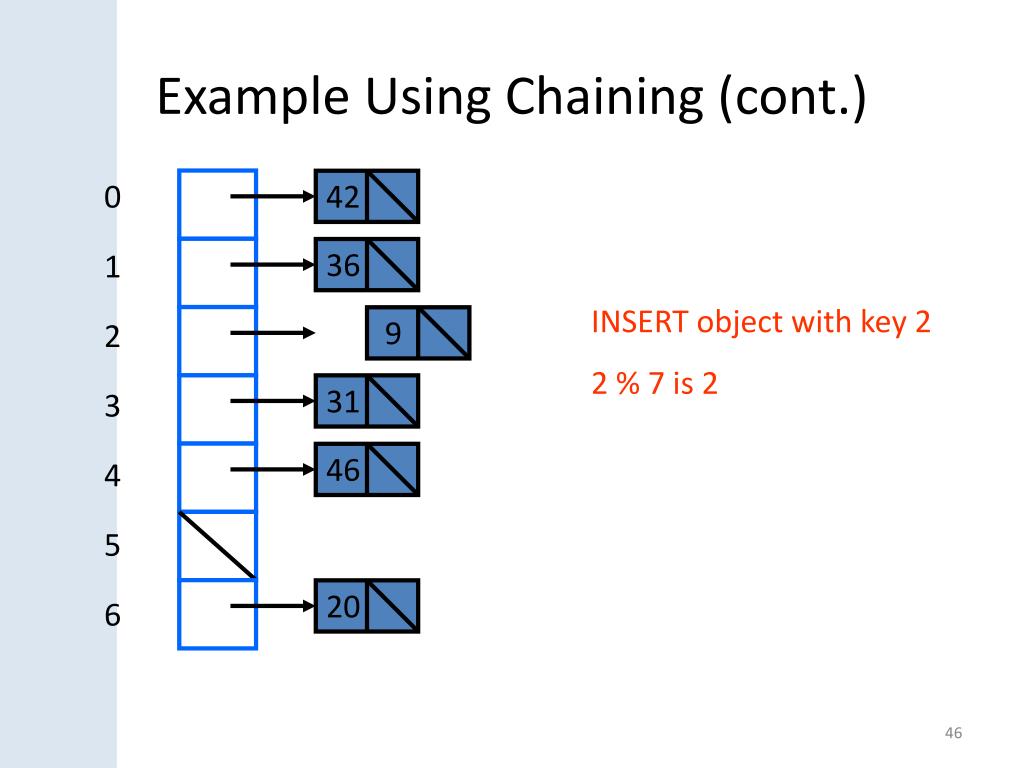 Example Using Chaining (cont.)

0
1
2
3
4
5
6

42
36
9
31
46
20

INSERT object with key 2

2 % 7 is 2

46